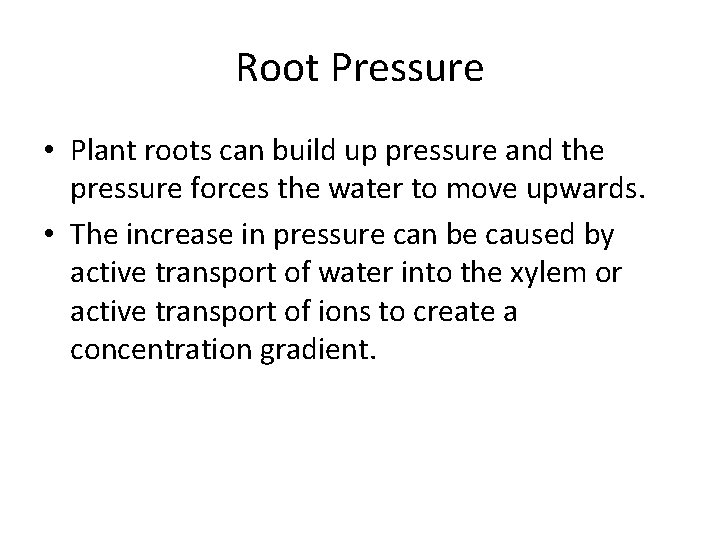 Root Pressure

• Plant roots can build up pressure and the pressure forces the water to move upwards.
• The increase in pressure can be caused by active transport of water into the xylem or active transport of ions to create a concentration gradient.